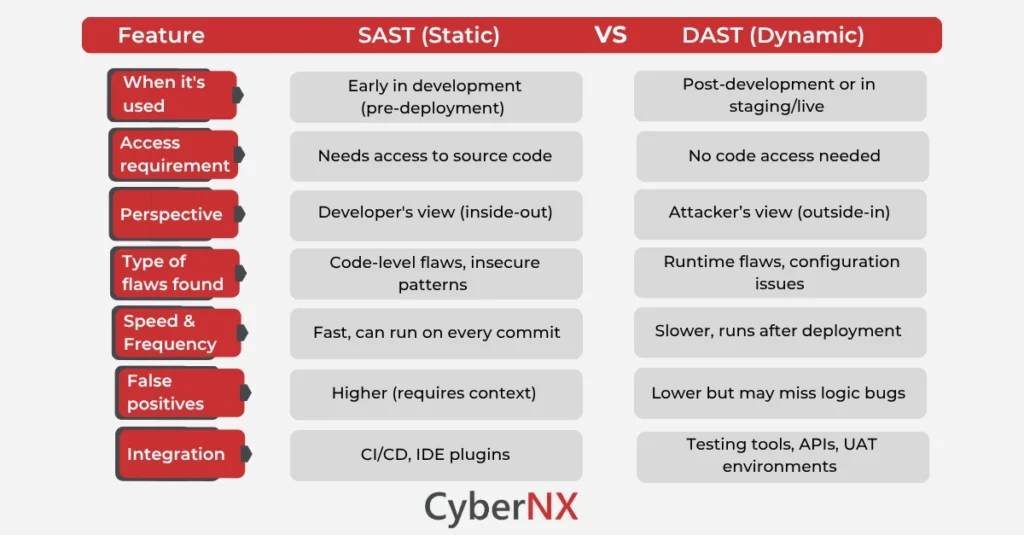 | Feature | SAST (Static) | VS | DAST (Dynamic) |
|---|---|---|---|
| When it's used | Early in development (pre-deployment) | | Post-development or in staging/live |
| Access requirement | Needs access to source code | | No code access needed |
| Perspective | Developer's view (inside-out) | | Attacker's view (outside-in) |
| Type of flaws found | Code-level flaws, insecure patterns | | Runtime flaws, configuration issues |
| Speed & Frequency | Fast, can run on every commit | | Slower, runs after deployment |
| False positives | Higher (requires context) | | Lower but may miss logic bugs |
| Integration | CI/CD, IDE plugins | | Testing tools, APIs, UAT environments |

CyberNX